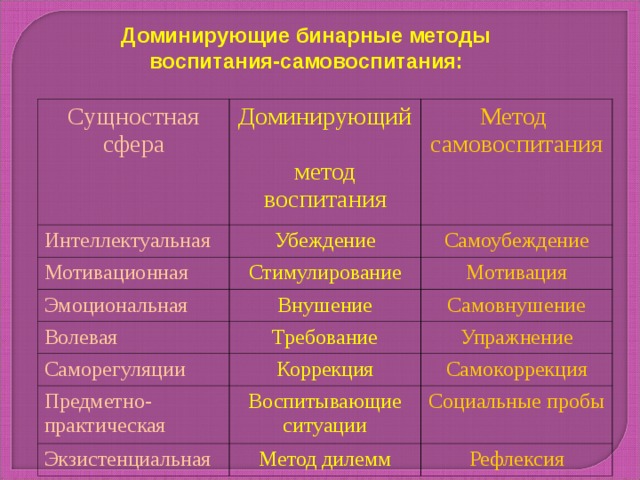 Доминирующие бинарные методы воспитания-самовоспитания:

| Сущностная сфера | Доминирующий метод воспитания | Метод самовоспитания |
|---|---|---|
| Интеллектуальная | Убеждение | Самоубеждение |
| Мотивационная | Стимулирование | Мотивация |
| Эмоциональная | Внушение | Самовнушение |
| Волевая | Требование | Упражнение |
| Саморегуляции | Коррекция | Самокоррекция |
| Предметно-практическая | Воспитывающие ситуации | Социальные пробы |
| Экзистенциальная | Метод дилемм | Рефлексия |